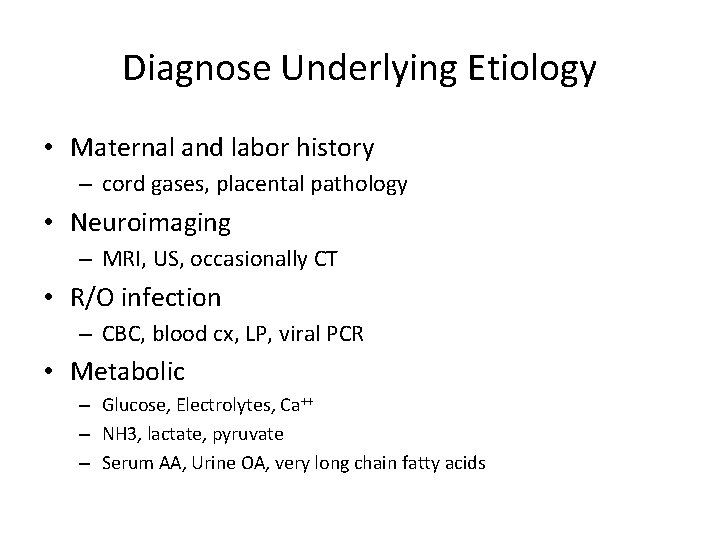 Diagnose Underlying Etiology

• Maternal and labor history
– cord gases, placental pathology

• Neuroimaging
– MRI, US, occasionally CT

• R/O infection
– CBC, blood cx, LP, viral PCR

• Metabolic
– Glucose, Electrolytes, $Ca^{++}$
– NH3, lactate, pyruvate
– Serum AA, Urine OA, very long chain fatty acids